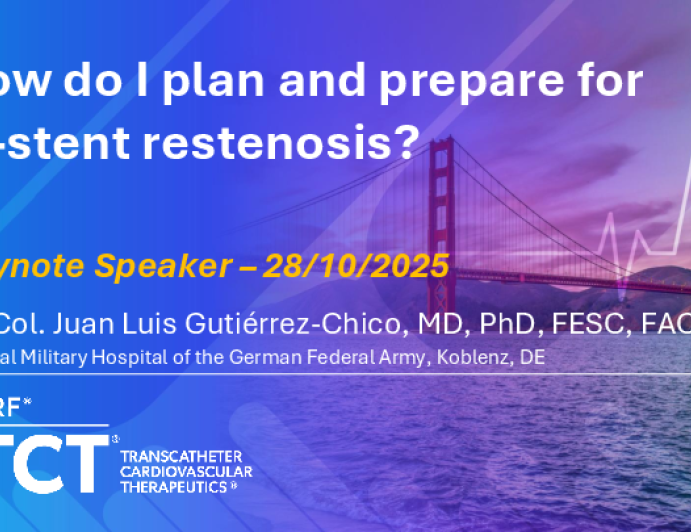 ow do I plan and prepare for
-stent restenosis?

ynote Speaker – 28/10/2025

Col. Juan Luis Gutiérrez-Chico, MD, PhD, FESC, FAC
al Military Hospital of the German Federal Army, Koblenz, DE

RF®
TCT®
TRANSCATHETER
CARDIOVASCULAR
THERAPEUTICS®